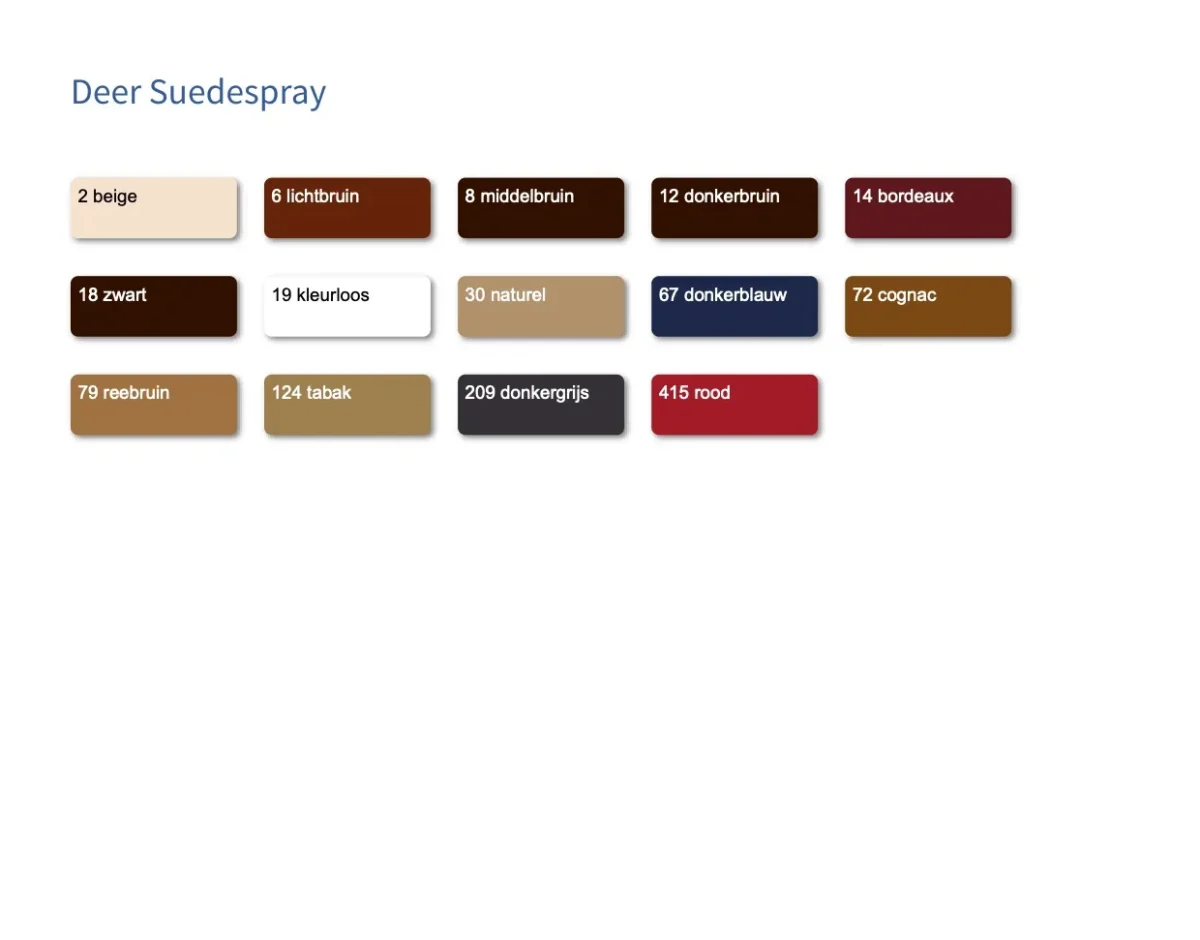 Deer Suedespray

2 beige

6 lichtbruin

8 middelbruin

12 donkerbruin

14 bordeaux

18 zwart

19 kleurloos

30 naturel

67 donkerblauw

72 cognac

79 reebruin

124 tabak

209 donkergrijs

415 rood